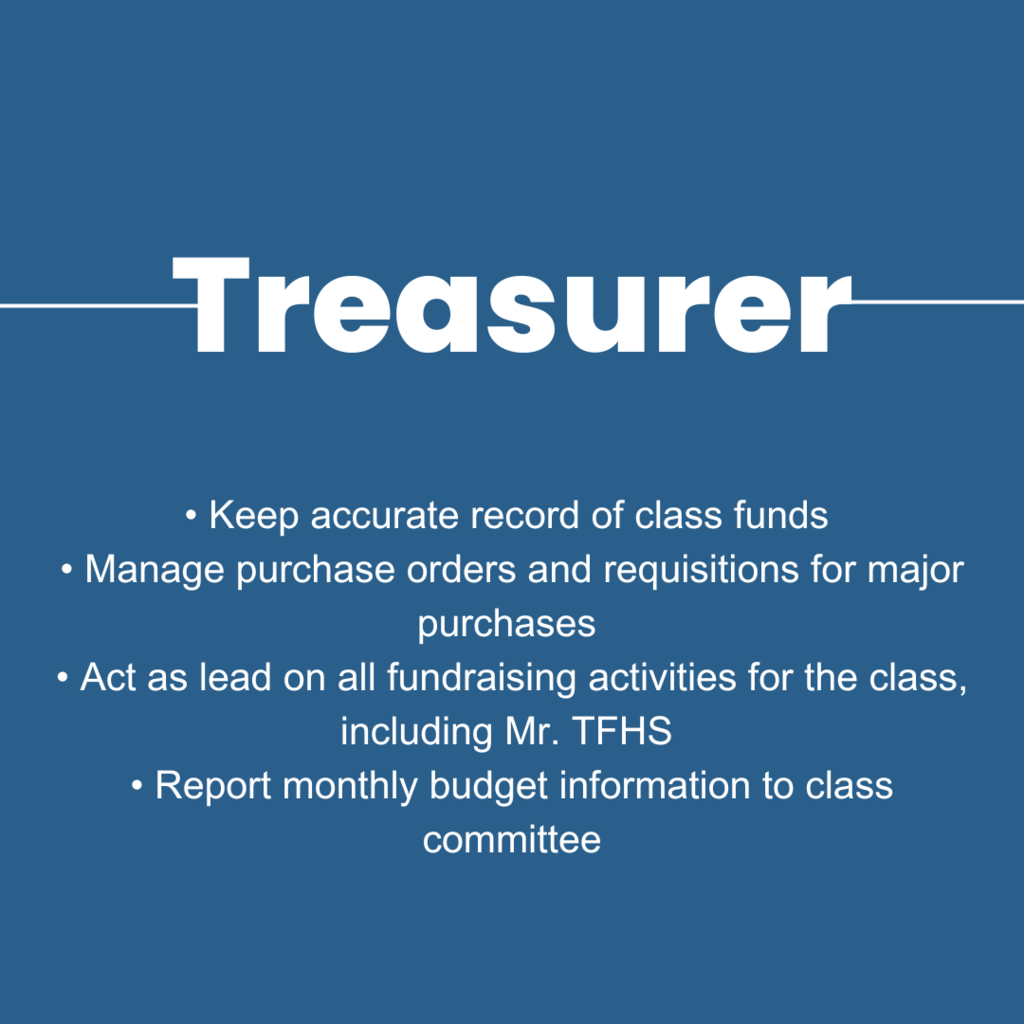 Treasurer

• Keep accurate record of class funds
• Manage purchase orders and requisitions for major purchases
• Act as lead on all fundraising activities for the class, including Mr. TFHS
• Report monthly budget information to class committee